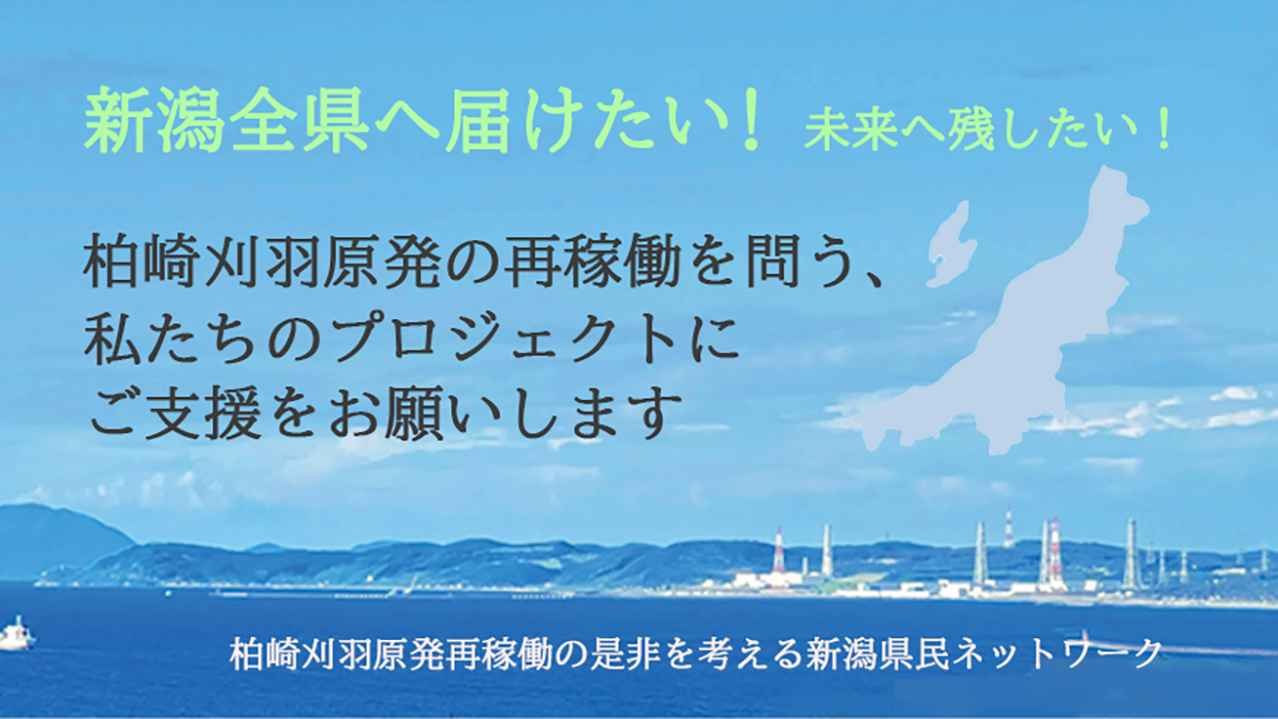 新潟全県へ届けたい！ 未来へ残したい！

柏崎刈羽原発の再稼働を問う、
私たちのプロジェクトに
ご支援をお願いします

柏崎刈羽原発再稼働の是非を考える新潟県民ネットワーク